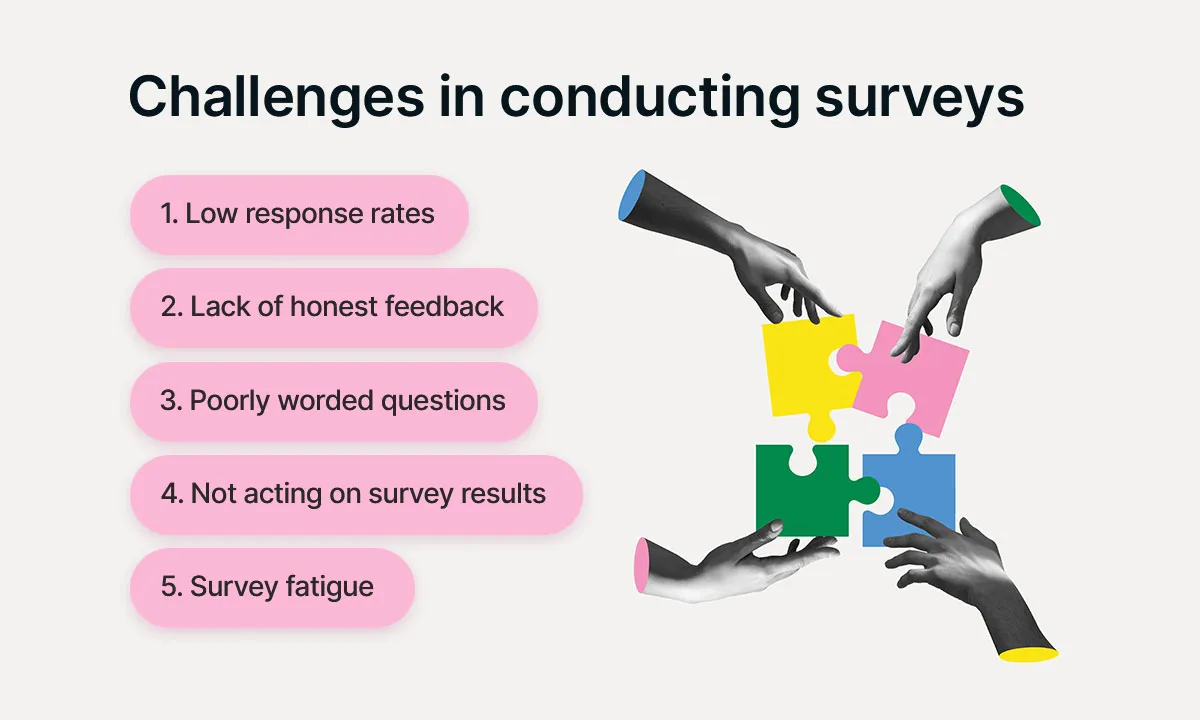 Challenges in conducting surveys

1. Low response rates

2. Lack of honest feedback

3. Poorly worded questions

4. Not acting on survey results

5. Survey fatigue